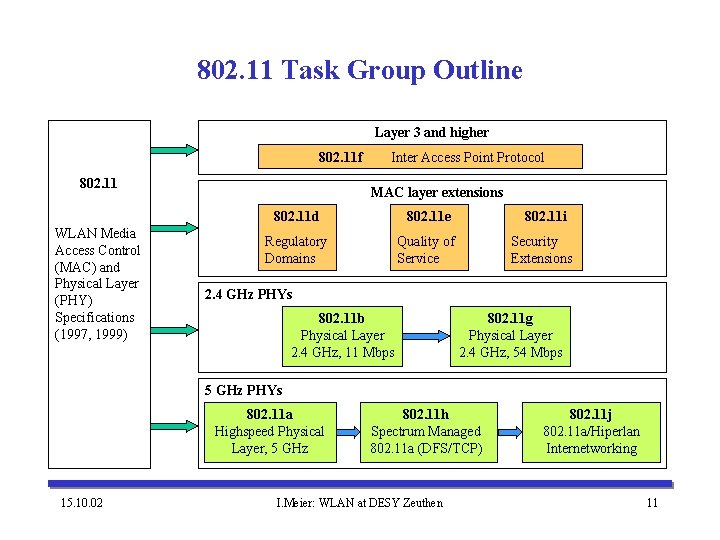 802.11 Task Group Outline

802.11

WLAN Media Access Control (MAC) and Physical Layer (PHY) Specifications (1997, 1999)

Layer 3 and higher

802.11f Inter Access Point Protocol

MAC layer extensions

802.11d
Regulatory Domains

802.11e
Quality of Service

802.11i
Security Extensions

2.4 GHz PHYs

802.11b
Physical Layer
2.4 GHz, 11 Mbps

802.11g
Physical Layer
2.4 GHz, 54 Mbps

5 GHz PHYs

802.11a
Highspeed Physical Layer, 5 GHz

802.11h
Spectrum Managed 802.11a (DFS/TCP)

802.11j
802.11a/Hiperlan Internetworking

15.10.02

I.Meier: WLAN at DESY Zeuthen

11